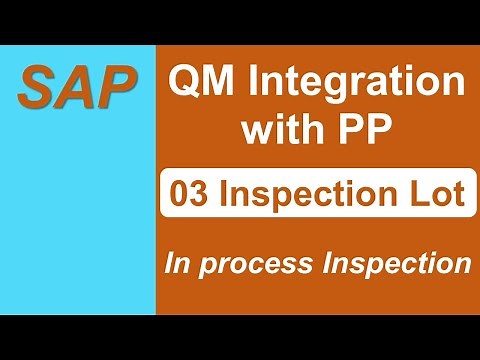 SAP

QM Integration with PP

03 Inspection Lot

In process Inspection